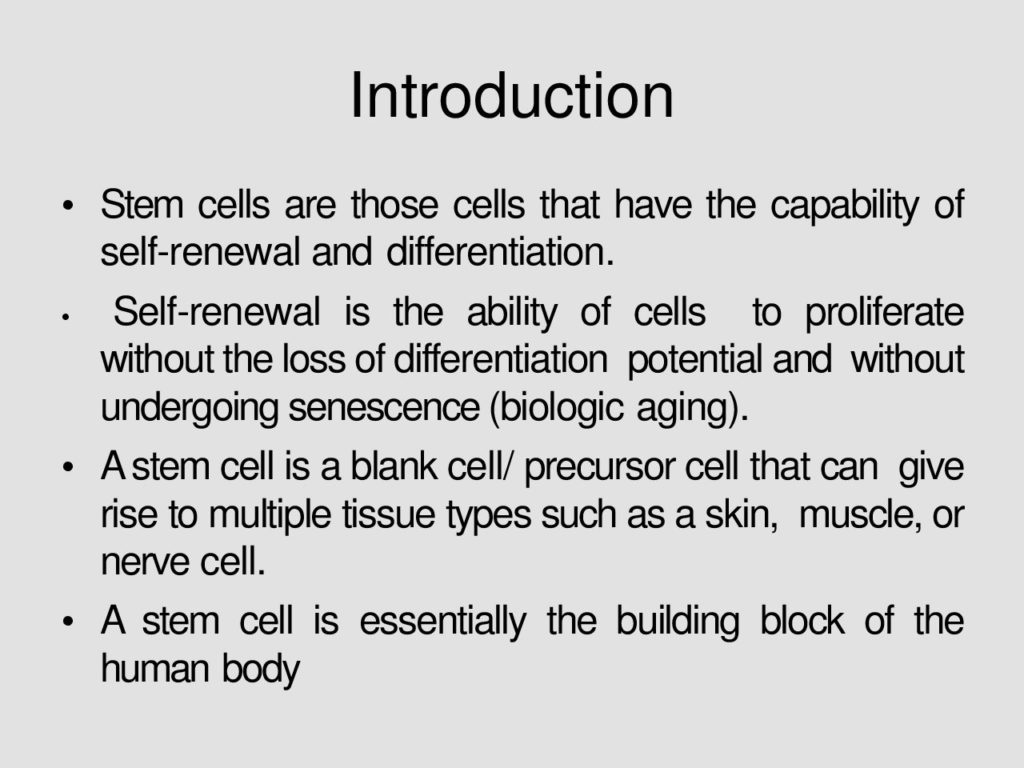 Introduction

• Stem cells are those cells that have the capability of self-renewal and differentiation.

• Self-renewal is the ability of cells to proliferate without the loss of differentiation potential and without undergoing senescence (biologic aging).

• A stem cell is a blank cell/ precursor cell that can give rise to multiple tissue types such as a skin, muscle, or nerve cell.

• A stem cell is essentially the building block of the human body